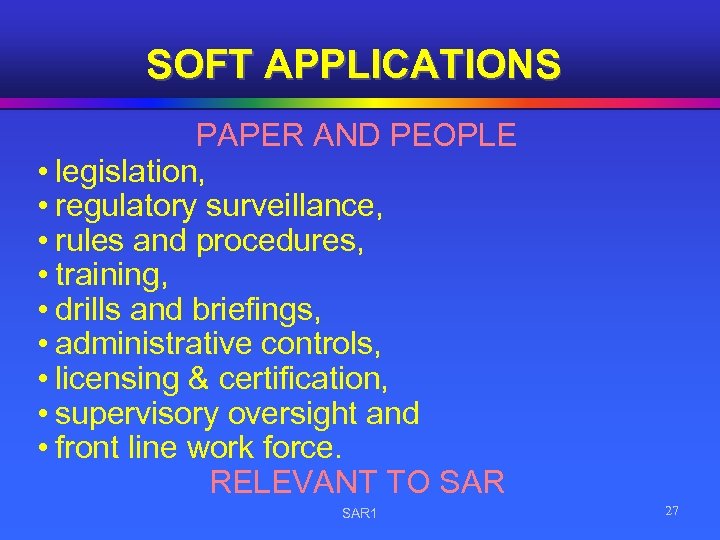 SOFT APPLICATIONS

PAPER AND PEOPLE

• legislation,
• regulatory surveillance,
• rules and procedures,
• training,
• drills and briefings,
• administrative controls,
• licensing & certification,
• supervisory oversight and
• front line work force.

RELEVANT TO SAR

SAR1

27